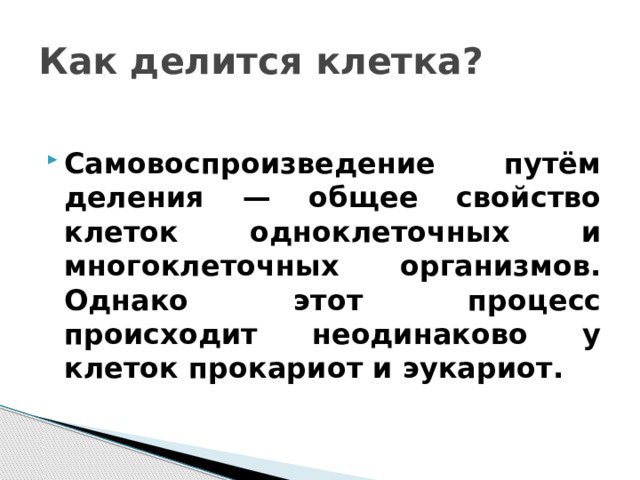 Как делится клетка?

Самовоспроизведение путём деления — общее свойство клеток одноклеточных и многоклеточных организмов. Однако этот процесс происходит неодинаково у клеток прокариот и эукариот.